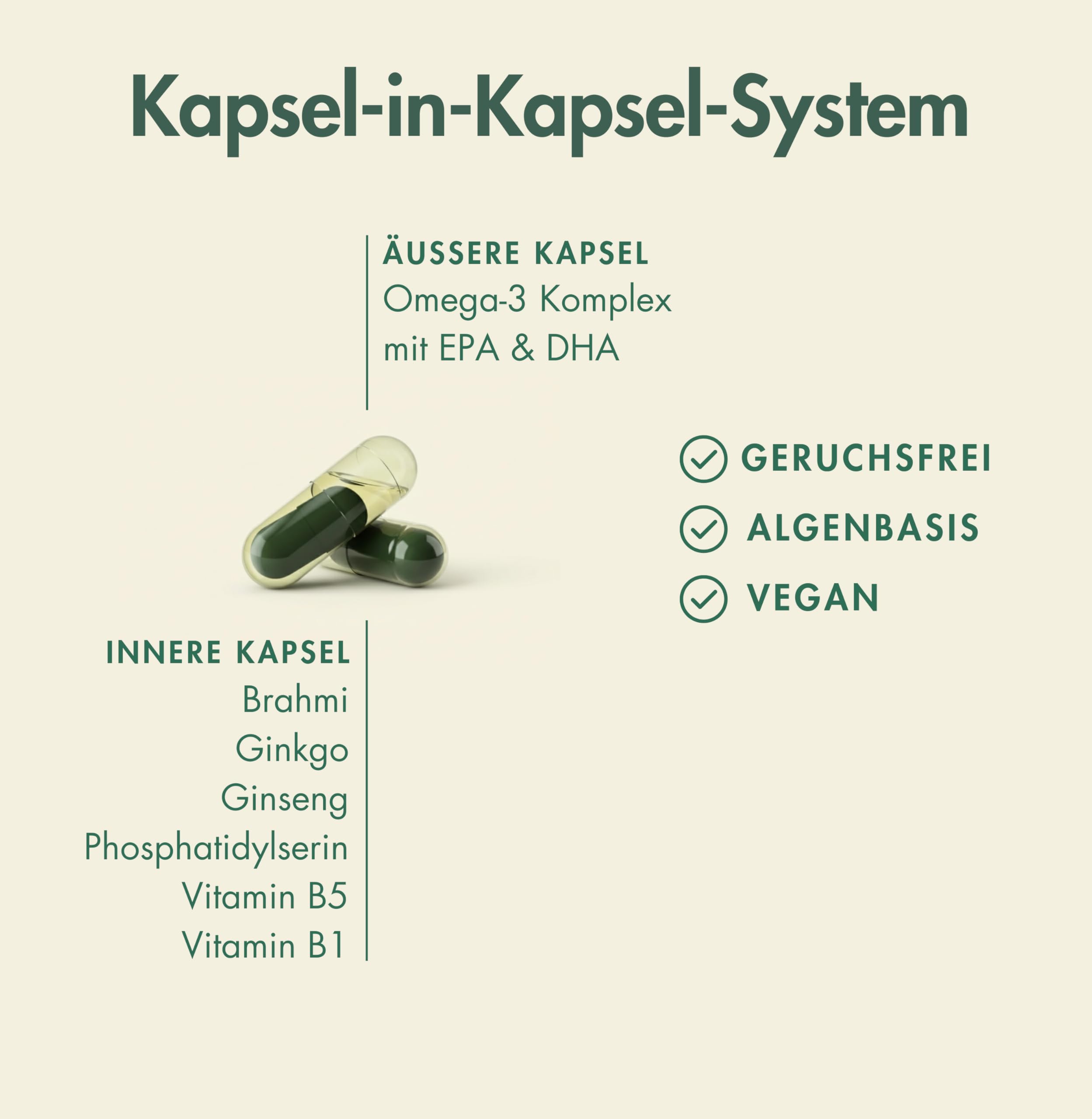 Kapsel-in-Kapsel-System

ÄUSSERE KAPSEL
Omega-3 Komplex
mit EPA & DHA

GERUCHSFREI
ALGENBASIS
VEGAN

INNERE KAPSEL
Brahmi
Ginkgo
Ginseng
Phosphatidylserin
Vitamin B5
Vitamin B1